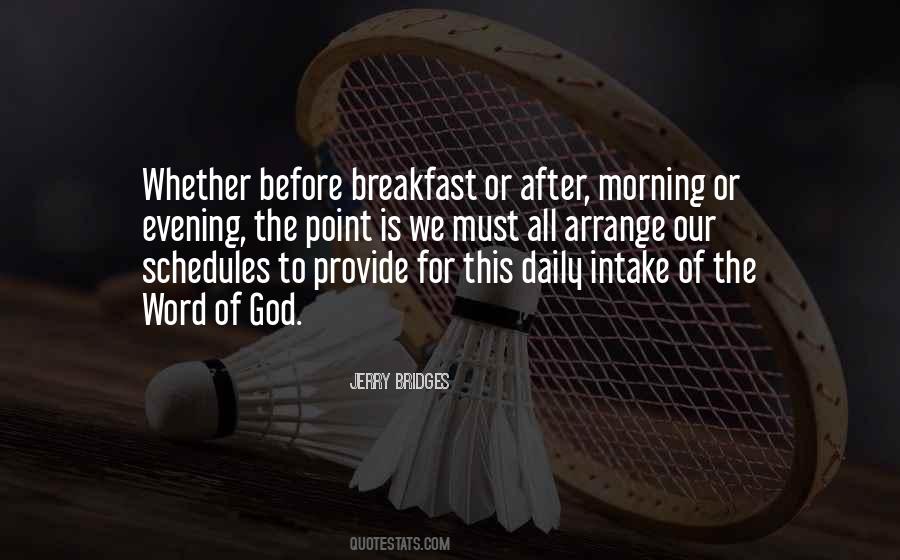 Whether before breakfast or after, morning or evening, the point is we must all arrange our schedules to provide for this daily intake of the Word of God.

JERRY BRIDGES

QUOTESTATS.COM